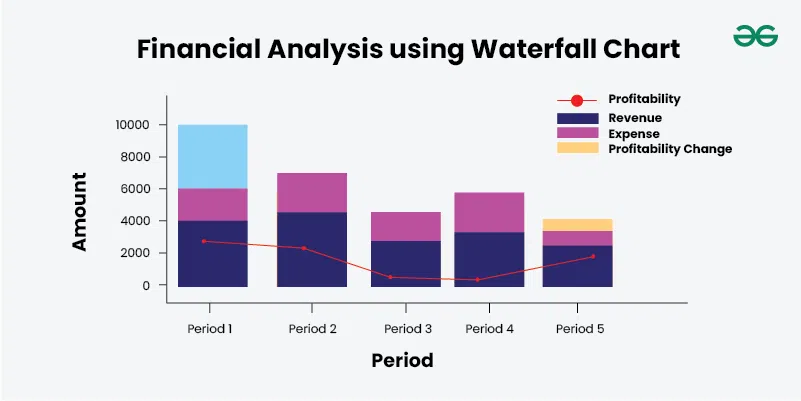 Financial Analysis using Waterfall Chart

Profitability
Revenue
Expense
Profitability Change

Amount

10000
8000
6000
4000
2000
0

Period 1
Period 2
Period 3
Period 4
Period 5

Period